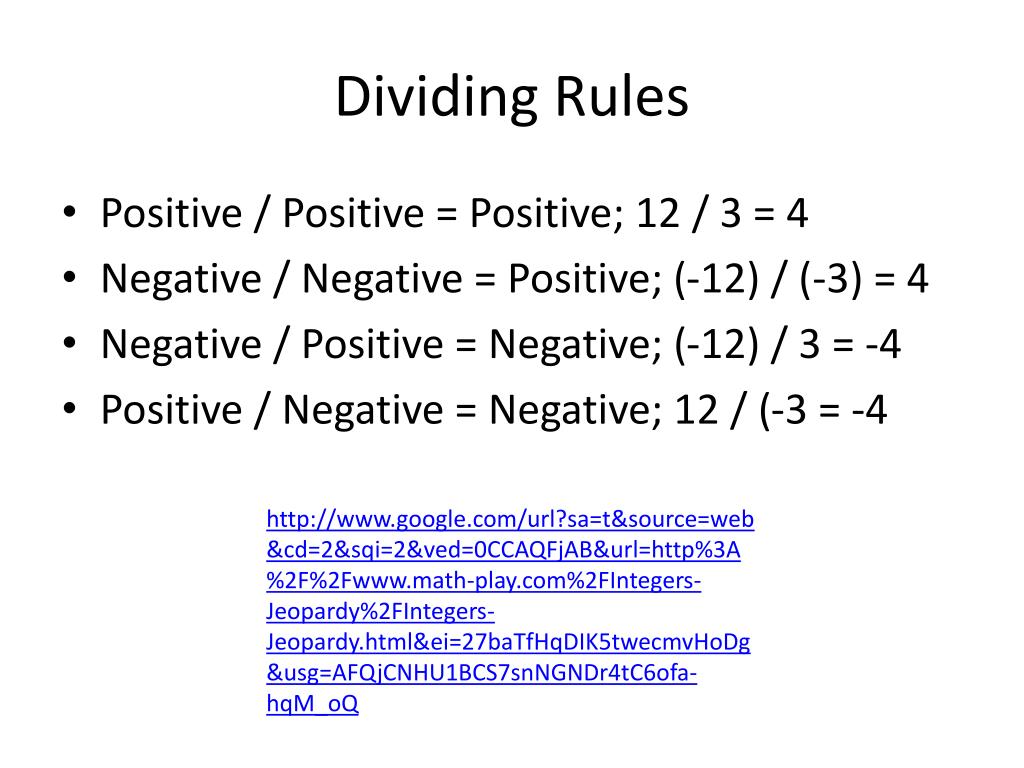 Dividing Rules

• Positive / Positive = Positive; 12 / 3 = 4
• Negative / Negative = Positive; (-12) / (-3) = 4
• Negative / Positive = Negative; (-12) / 3 = -4
• Positive / Negative = Negative; 12 / (-3 = -4

http://www.google.com/url?sa=t&source=web&cd=2&sqi=2&ved=0CCAQFjAB&url=http%3A%2F%2Fwww.math-play.com%2FIntegers-Jeopardy%2FIntegers-Jeopardy.html&ei=27baTfHqDIK5twecmvHoDg&usg=AFQjCNHU1BCS7snNGNDr4tC6ofa-hqM_oQ